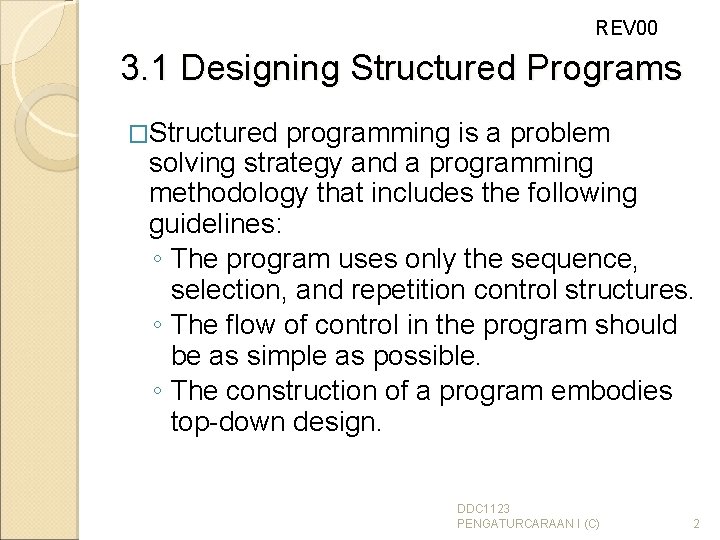 REV00

3.1 Designing Structured Programs

□Structured programming is a problem solving strategy and a programming methodology that includes the following guidelines:

◦ The program uses only the sequence, selection, and repetition control structures.
◦ The flow of control in the program should be as simple as possible.
◦ The construction of a program embodies top-down design.

DDC1123 PENGATURCARAAN I (C)

2